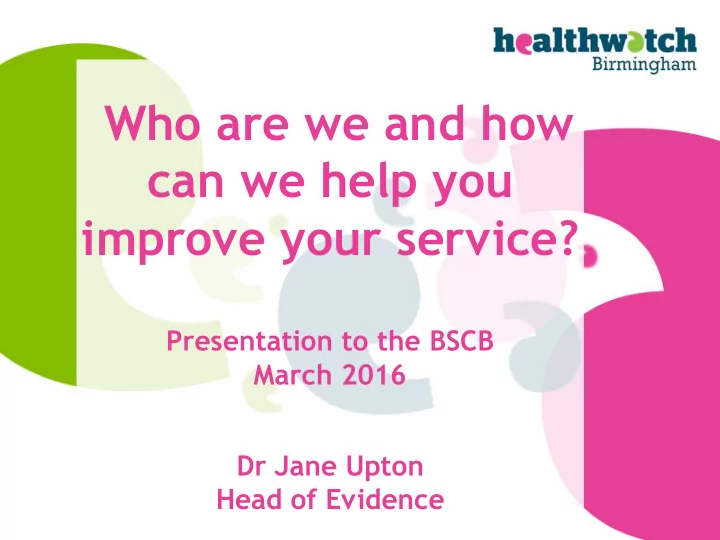 healthwatch
Birmingham

Who are we and how can we help you improve your service?

Presentation to the BSCB
March 2016

Dr Jane Upton
Head of Evidence